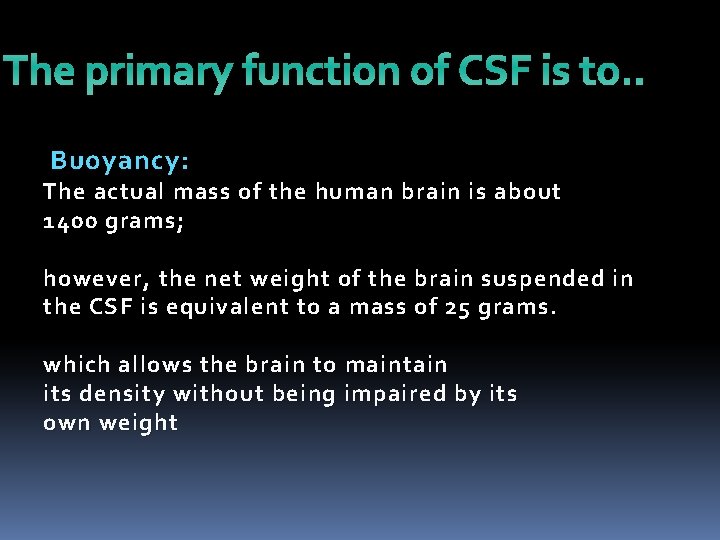 The primary function of CSF is to..

Buoyancy:
The actual mass of the human brain is about 1400 grams;

however, the net weight of the brain suspended in the CSF is equivalent to a mass of 25 grams.

which allows the brain to maintain its density without being impaired by its own weight